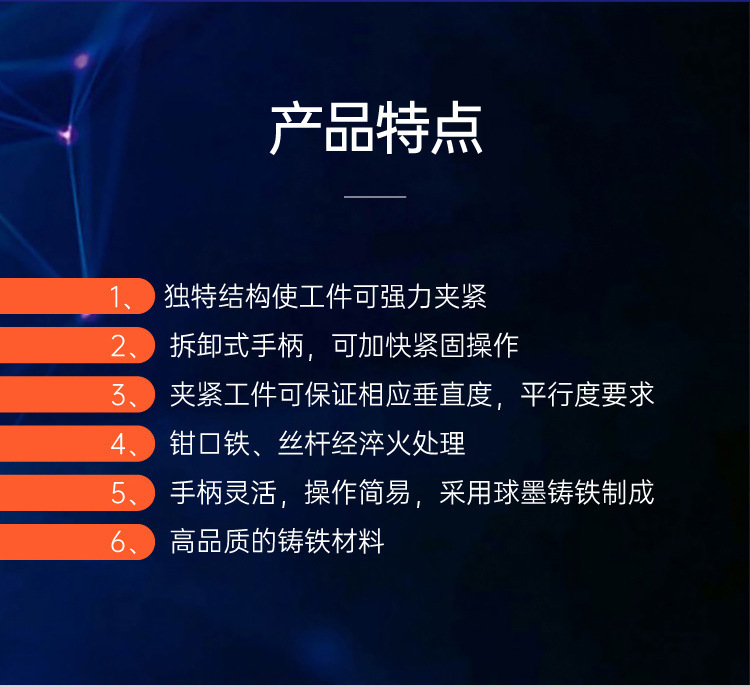 产品特点

1、独特结构使工件可强力夹紧

2、拆卸式手柄，可加快紧固操作

3、夹紧工件可保证相应垂直度，平行度要求

4、钳口铁、丝杆经淬火处理

5、手柄灵活，操作简易，采用球墨铸铁制成

6、高品质的铸铁材料